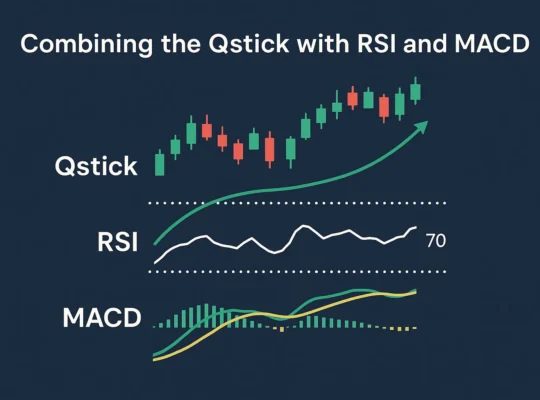 Combining the Qstick with RSI and MACD

Qstick

RSI

70

MACD